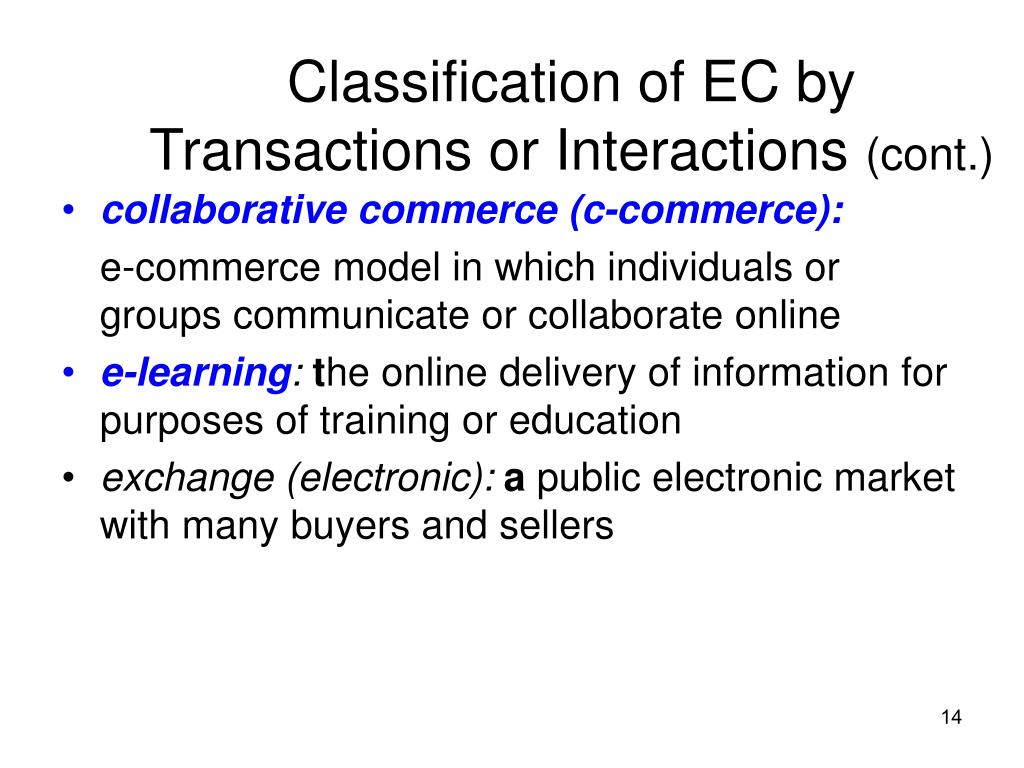 Classification of EC by Transactions or Interactions (cont.)

• collaborative commerce (c-commerce):

e-commerce model in which individuals or groups communicate or collaborate online

• e-learning: the online delivery of information for purposes of training or education

• exchange (electronic): a public electronic market with many buyers and sellers

14